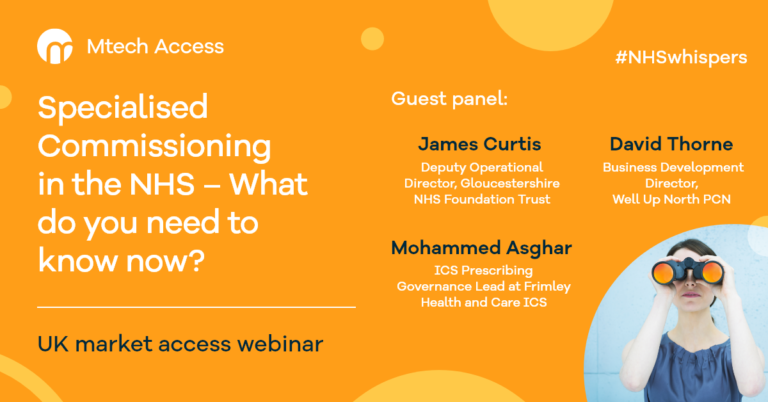 Mtech Access

#NHSwhispers

Specialised Commissioning in the NHS – What do you need to know now?

UK market access webinar

Guest panel:

James Curtis
Deputy Operational Director, Gloucestershire NHS Foundation Trust

David Thorne
Business Development Director, Well Up North PCN

Mohammed Asghar
ICS Prescribing Governance Lead at Frimley Health and Care ICS